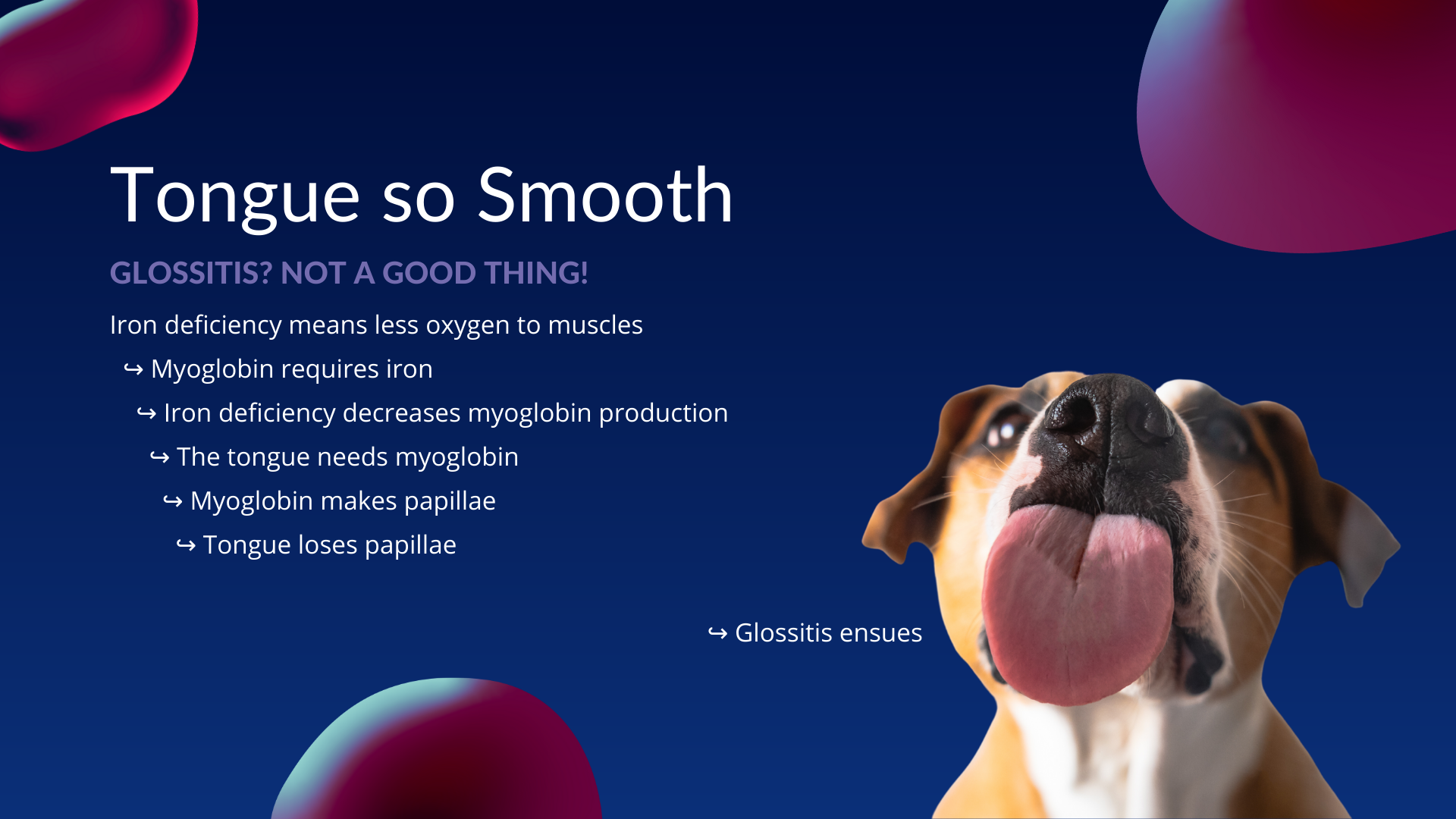 Tongue so Smooth

GLOSSITIS? NOT A GOOD THING!

Iron deficiency means less oxygen to muscles

↪ Myoglobin requires iron

↪ Iron deficiency decreases myoglobin production

↪ The tongue needs myoglobin

↪ Myoglobin makes papillae

↪ Tongue loses papillae

↪ Glossitis ensues